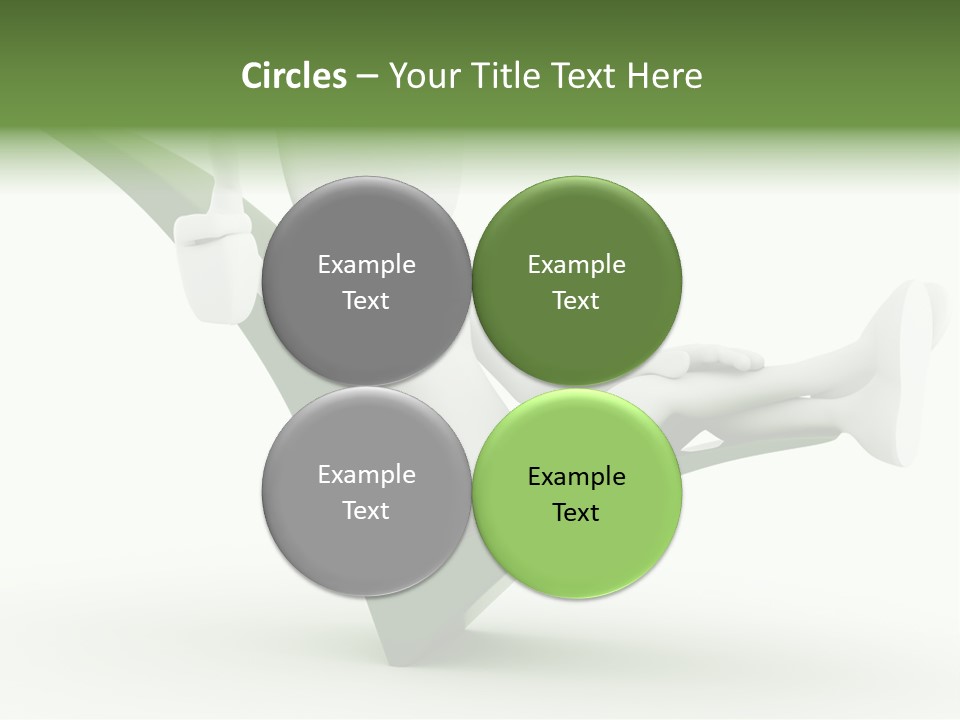 Circles – Your Title Text Here

Example Text

Example Text

Example Text

Example Text